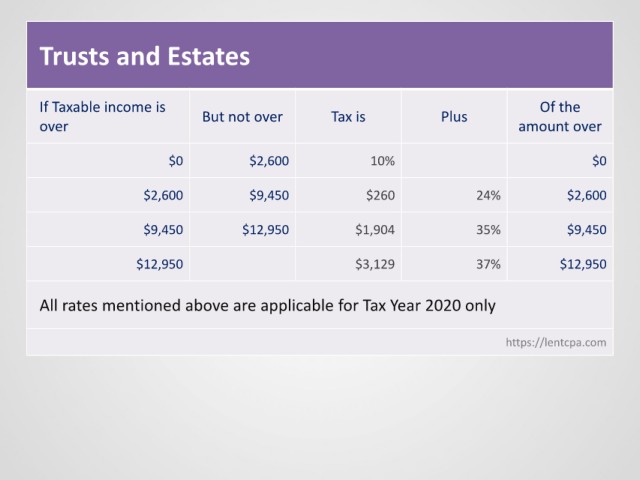 Trusts and Estates

| If Taxable income is over | But not over | Tax is | Plus | Of the amount over |
|---|---|---|---|---|
| \$0 | \$2,600 | 10% | | \$0 |
| \$2,600 | \$9,450 | \$260 | 24% | \$2,600 |
| \$9,450 | \$12,950 | \$1,904 | 35% | \$9,450 |
| \$12,950 | | \$3,129 | 37% | \$12,950 |

All rates mentioned above are applicable for Tax Year 2020 only

https://lentcpa.com